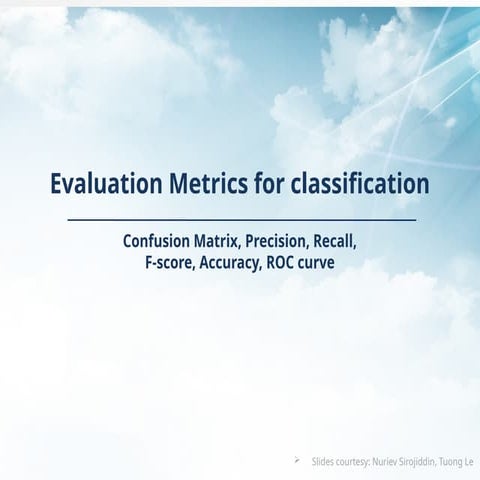 Evaluation Metrics for classification

Confusion Matrix, Precision, Recall, F-score, Accuracy, ROC curve

➢ Slides courtesy: Nuriev Sirojiddin, Tuong Le